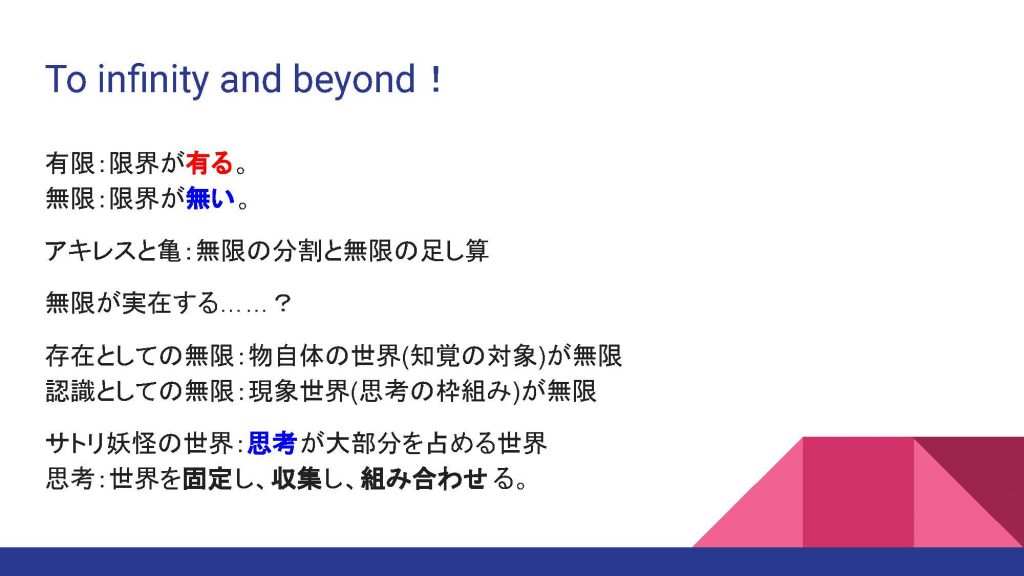 To infinity and beyond！

有限：限界が有る。
無限：限界が無い。

アキレスと亀：無限の分割と無限の足し算

無限が実在する……？

存在としての無限：物自体の世界(知覚の対象)が無限
認識としての無限：現象世界(思考の枠組み)が無限

サトリ妖怪の世界：思考が大部分を占める世界
思考：世界を固定し、収集し、組み合わせる。